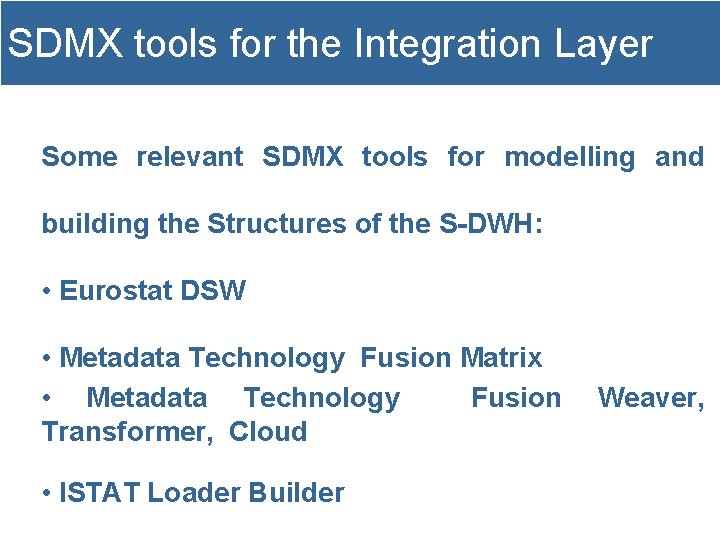 SDMX tools for the Integration Layer

Some relevant SDMX tools for modelling and building the Structures of the S-DWH:

• Eurostat DSW

• Metadata Technology Fusion Matrix

• Metadata Technology Fusion Weaver, Transformer, Cloud

• ISTAT Loader Builder